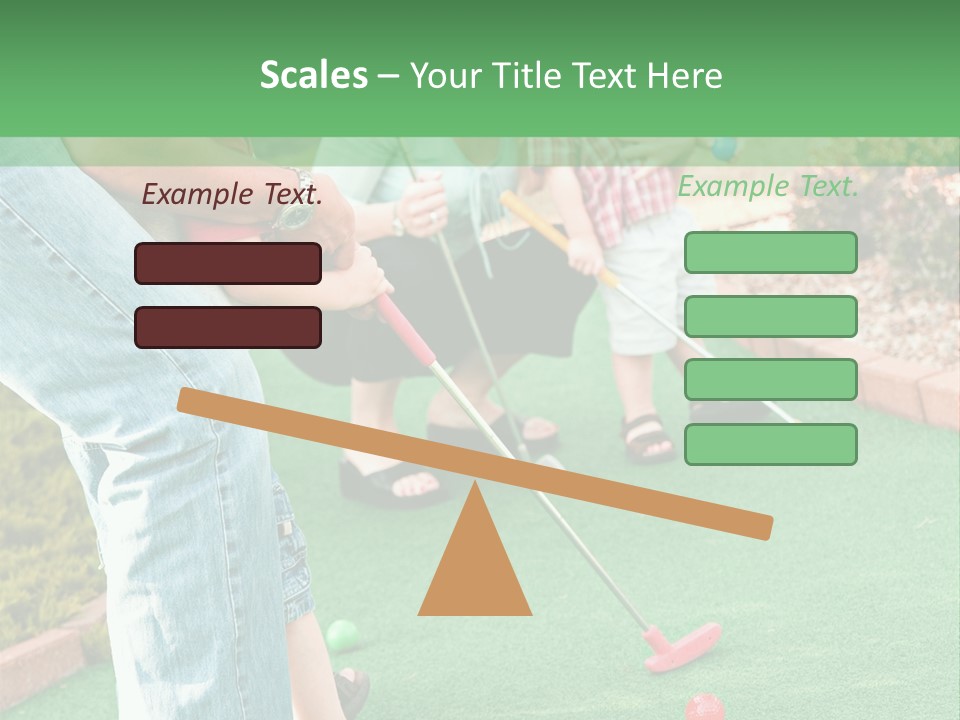 Scales – Your Title Text Here

Example Text.

Example Text.